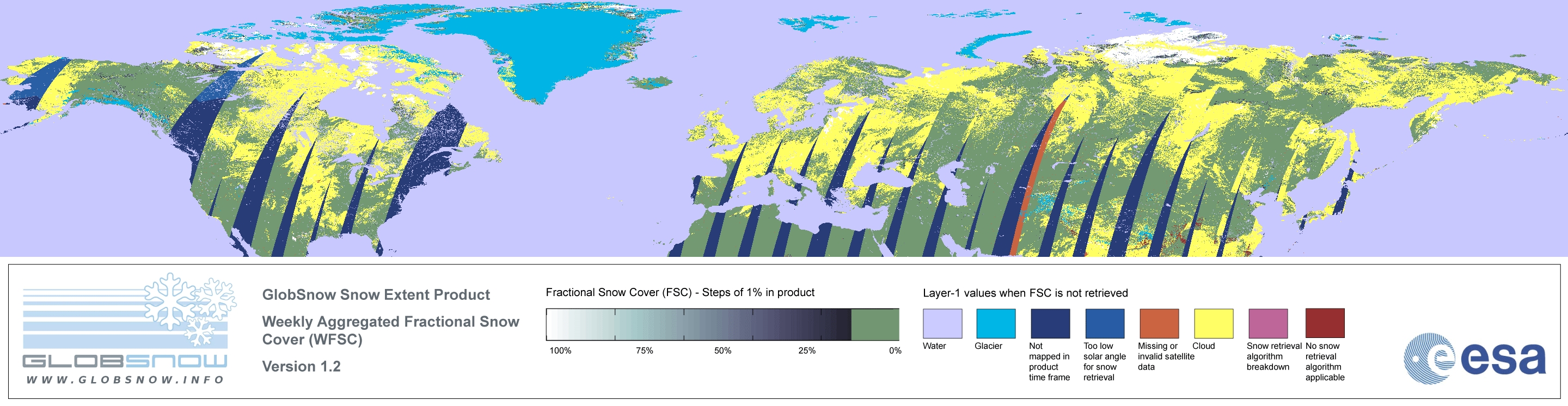 GLOBSNOW
WWW.GLOBSNOW.INFO

GlobSnow Snow Extent Product

Weekly Aggregated Fractional Snow Cover (WFSC)

Version 1.2

Fractional Snow Cover (FSC) - Steps of 1% in product

100% 75% 50% 25% 0%

Layer-1 values when FSC is not retrieved

Water

Glacier

Not mapped in product time frame

Too low solar angle for snow retrieval

Missing or invalid satellite data

Cloud

Snow retrieval algorithm breakdown

No snow retrieval algorithm applicable

esa